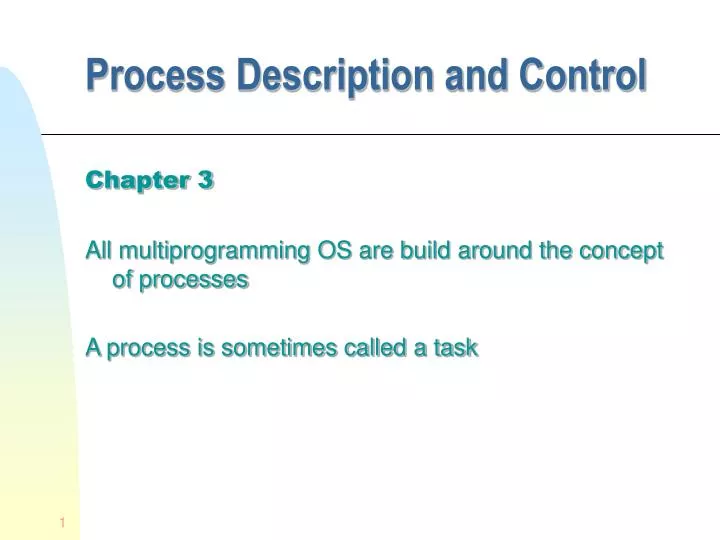 Process Description and Control

Chapter 3

All multiprogramming OS are build around the concept of processes

A process is sometimes called a task

1